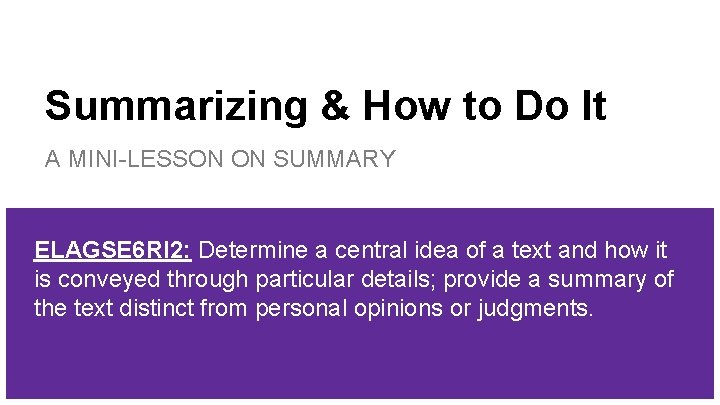 Summarizing & How to Do It

A MINI-LESSON ON SUMMARY

ELAGSE6RI2: Determine a central idea of a text and how it is conveyed through particular details; provide a summary of the text distinct from personal opinions or judgments.